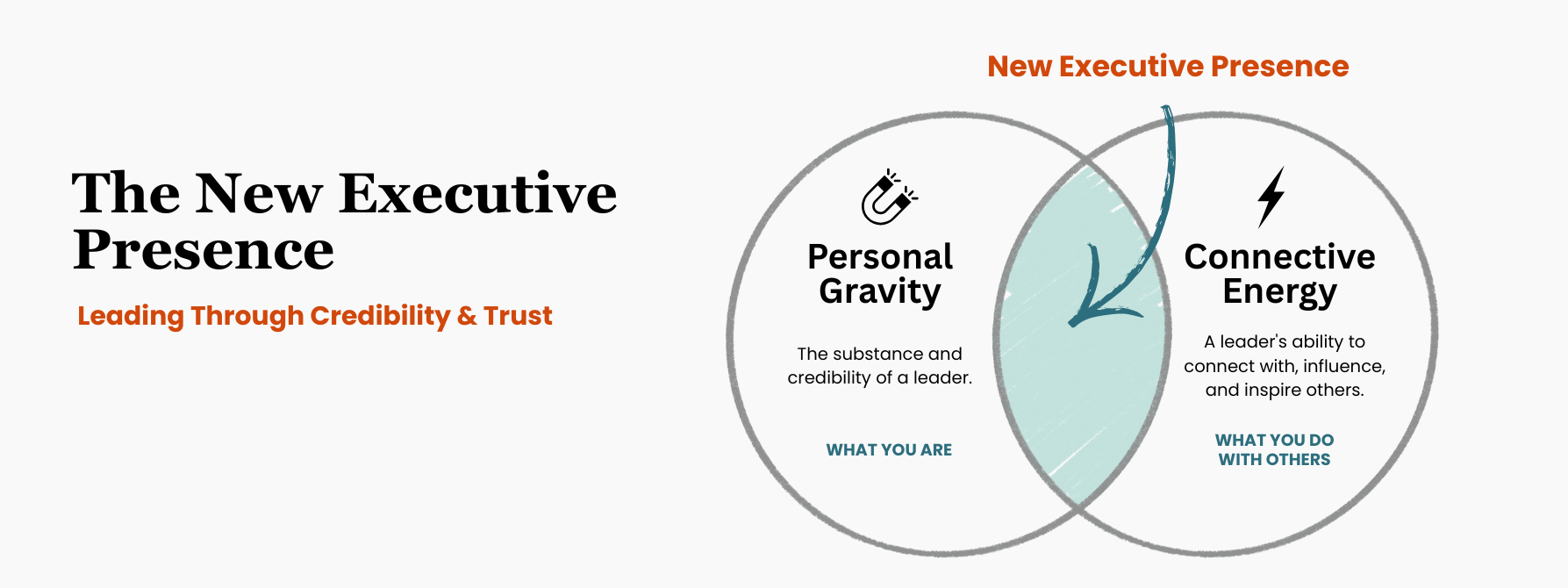 The New Executive Presence

Leading Through Credibility & Trust

New Executive Presence

Personal Gravity

The substance and credibility of a leader.

WHAT YOU ARE

Connective Energy

A leader's ability to connect with, influence, and inspire others.

WHAT YOU DO WITH OTHERS